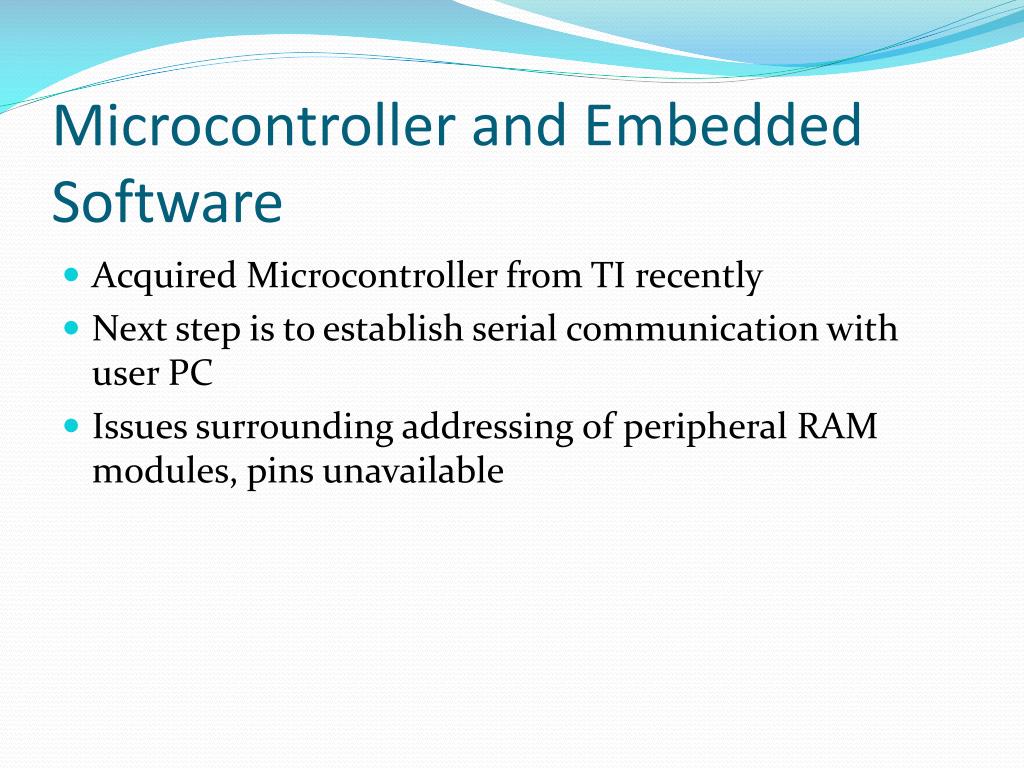 Microcontroller and Embedded Software

- Acquired Microcontroller from TI recently
- Next step is to establish serial communication with user PC
- Issues surrounding addressing of peripheral RAM modules, pins unavailable